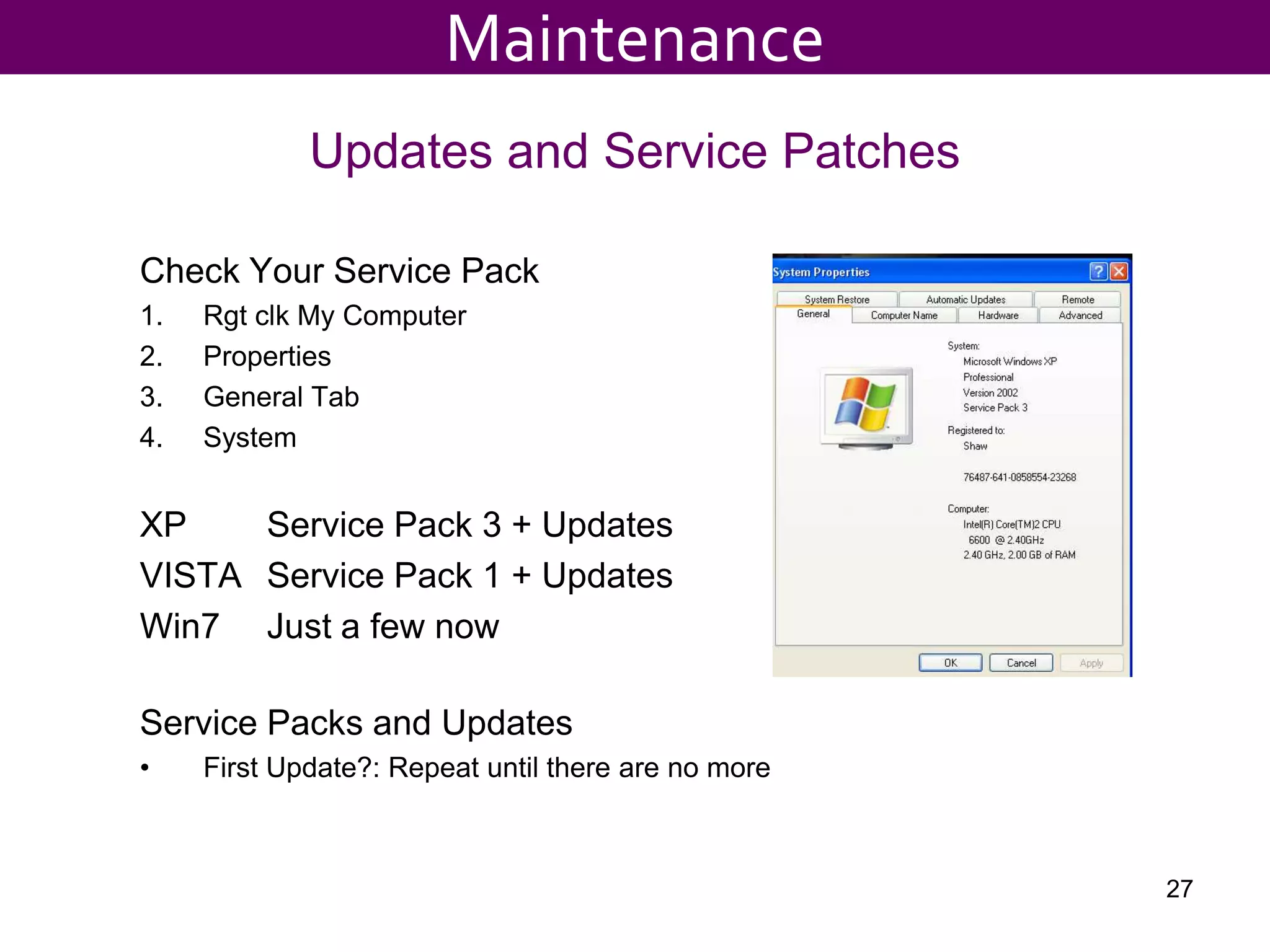 Maintenance

Updates and Service Patches

Check Your Service Pack
1. Rgt clk My Computer
2. Properties
3. General Tab
4. System

XP Service Pack 3 + Updates
VISTA Service Pack 1 + Updates
Win7 Just a few now

Service Packs and Updates
• First Update?: Repeat until there are no more

System Properties
System Restore
Automatic Updates
Remote
General
Computer Name
Hardware
Advanced

System:
Microsoft Windows XP
Professional
Version 2002
Service Pack 3

Registered to:
Shaw

76487-641-0858554-23268

Computer:
Intel(R) Core(TM)2 CPU
6600 @ 2.40GHz
2.40 GHz, 2.00 GB of RAM

OK
Cancel
Apply

27